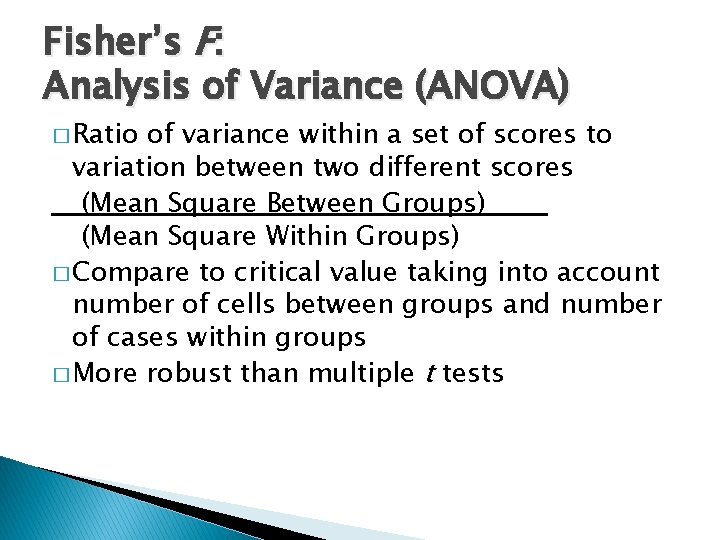 Fisher's F:
Analysis of Variance (ANOVA)

□ Ratio of variance within a set of scores to variation between two different scores

(Mean Square Between Groups)

(Mean Square Within Groups)

□ Compare to critical value taking into account number of cells between groups and number of cases within groups

□ More robust than multiple t tests